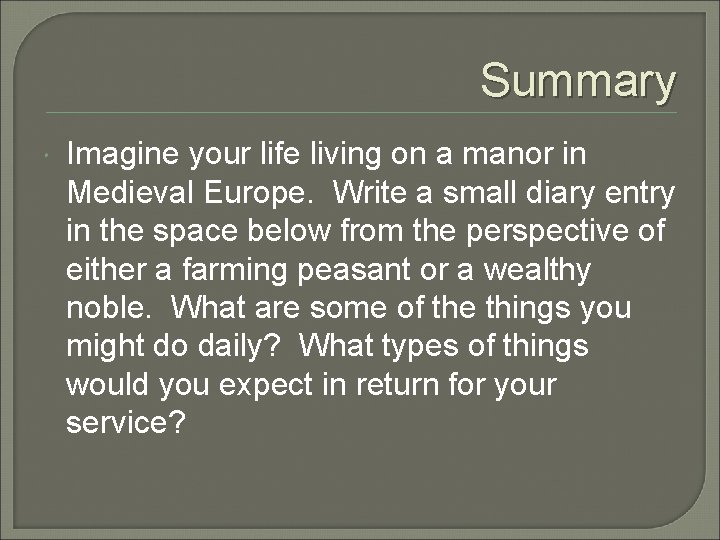 Summary

Imagine your life living on a manor in Medieval Europe.  Write a small diary entry in the space below from the perspective of either a farming peasant or a wealthy noble.  What are some of the things you might do daily?  What types of things would you expect in return for your service?